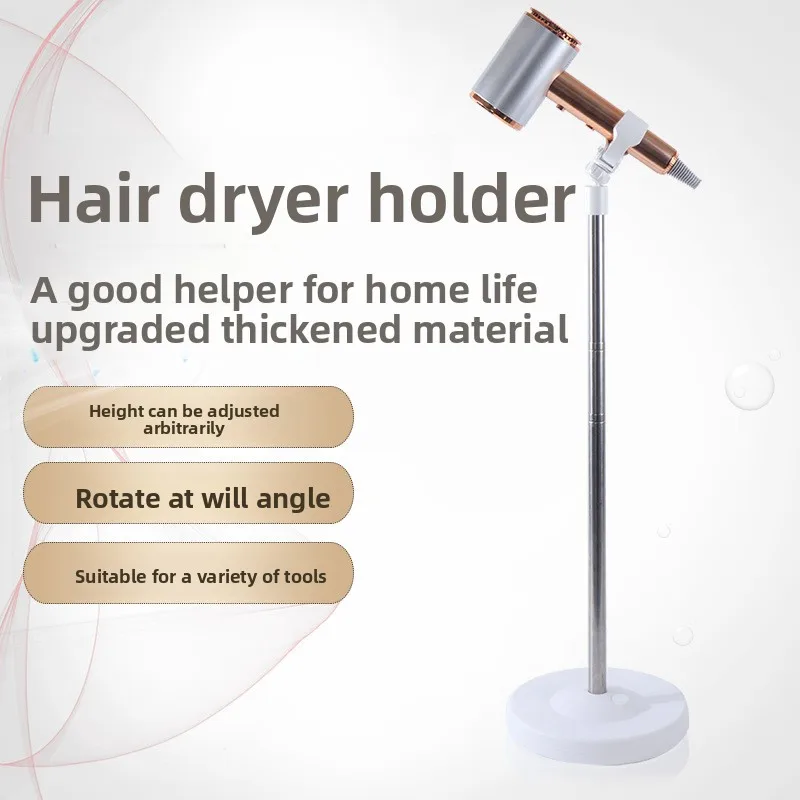 Hair dryer holder

A good helper for home life upgraded thickened material

Height can be adjusted arbitrarily

Rotate at will angle

Suitable for a variety of tools